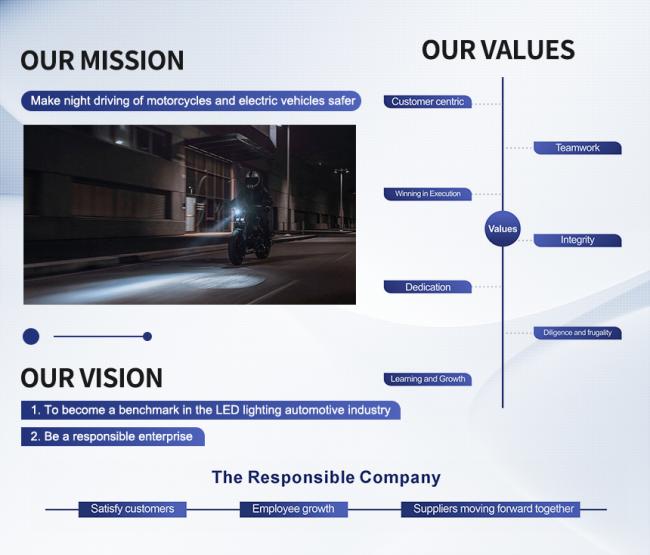 OUR MISSION

Make night driving of motorcycles and electric vehicles safer

OUR VISION

1. To become a benchmark in the LED lighting automotive industry

2. Be a responsible enterprise

OUR VALUES

Customer centric

Teamwork

Winning in Execution

Values

Integrity

Dedication

Diligence and frugality

Learning and Growth

The Responsible Company

Satisfy customers

Employee growth

Suppliers moving forward together